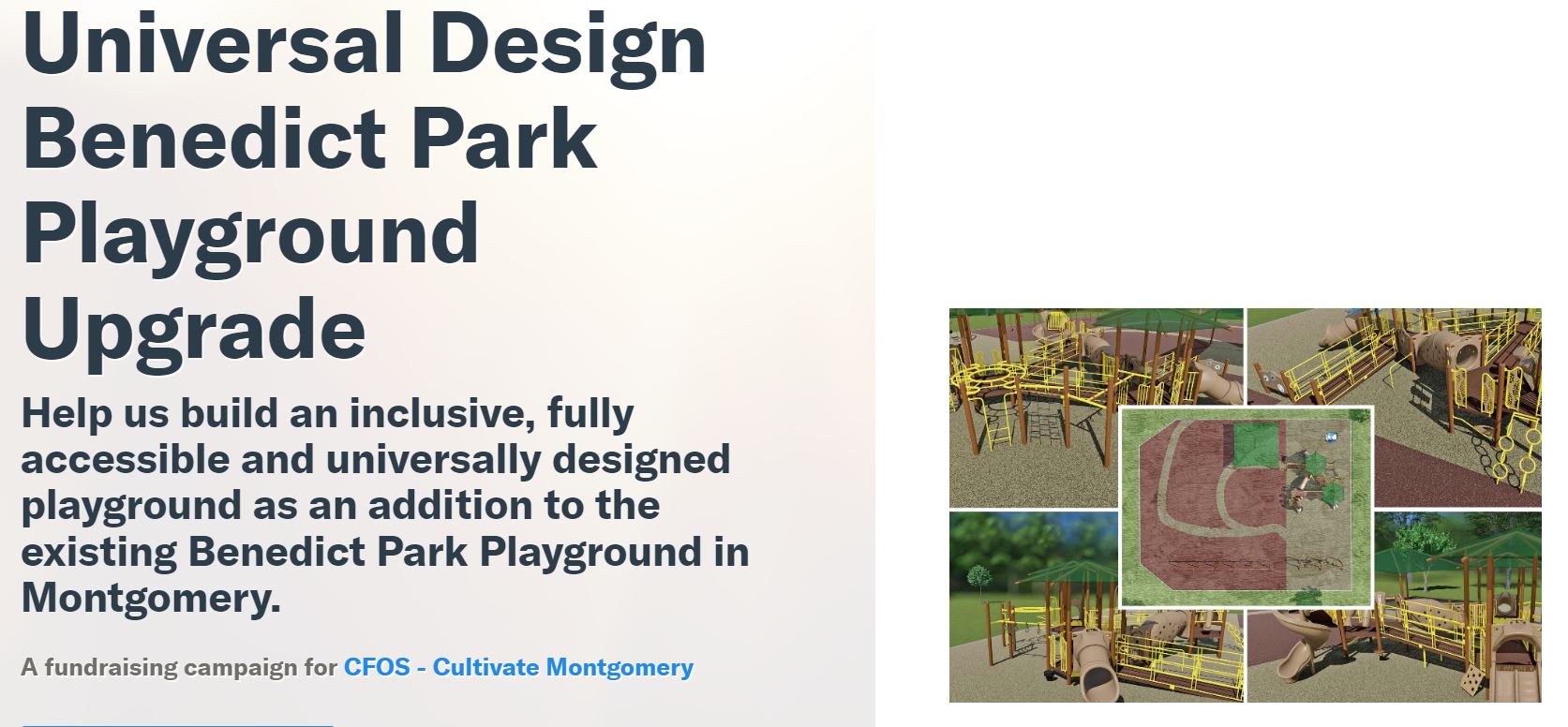 Universal Design Benedict Park Playground Upgrade

Help us build an inclusive, fully accessible and universally designed playground as an addition to the existing Benedict Park Playground in Montgomery.

A fundraising campaign for CFOS - Cultivate Montgomery